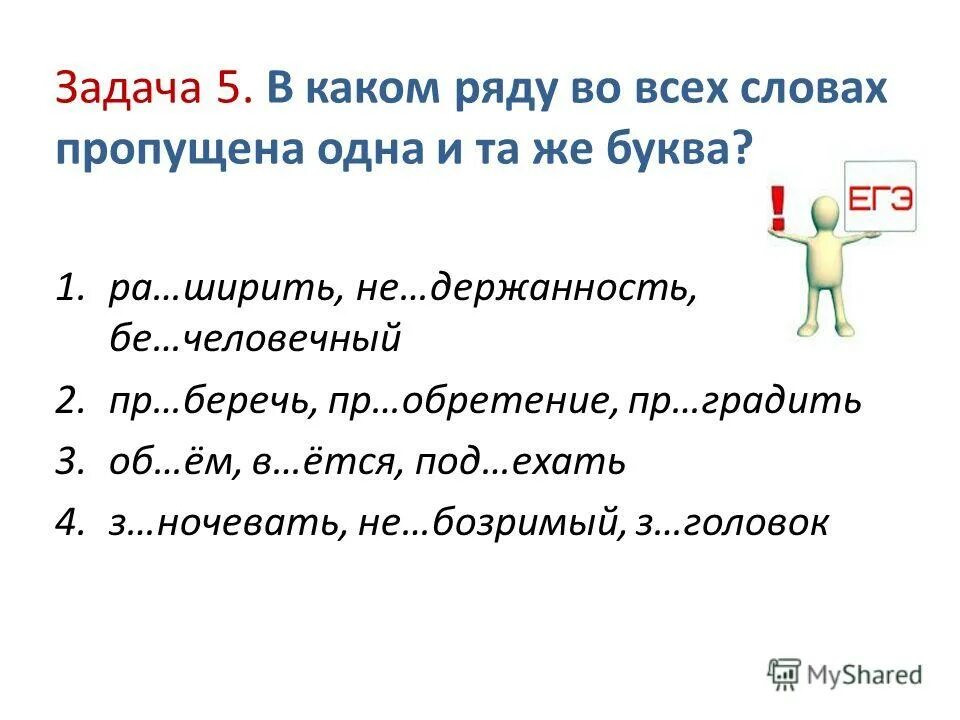 Задача 5. В каком ряду во всех словах пропущена одна и та же буква?

!

ЕГЭ

1. ра…ширить, не…держанность, бе…человечный
2. пр…беречь, пр…обретение, пр…градить
3. об…ём, в…ётся, под…ехать
4. з…ночевать, не…бозримый, з…головок

MyShared